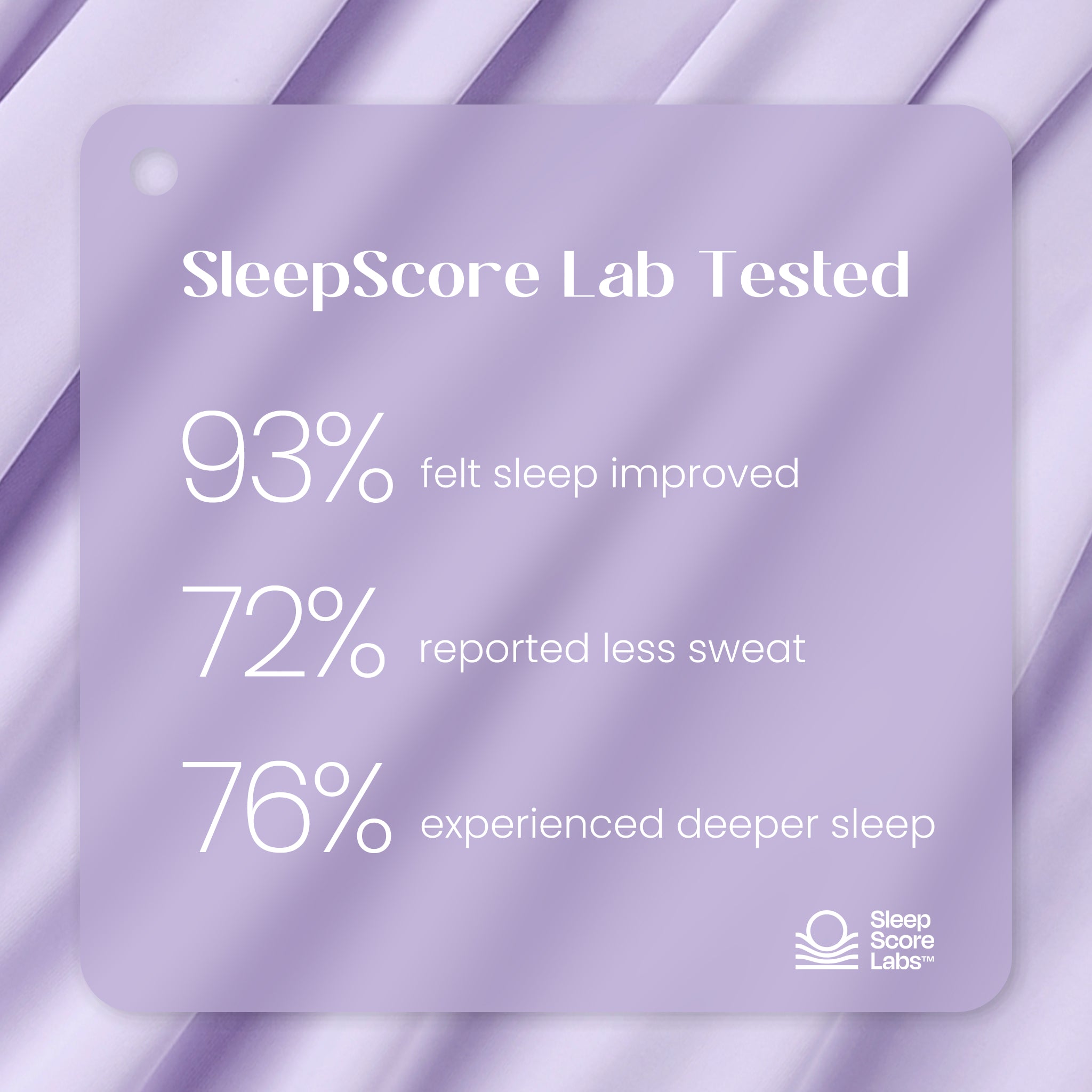 SleepScore Lab Tested

93% felt sleep improved

72% reported less sweat

76% experienced deeper sleep

Sleep Score Labs™